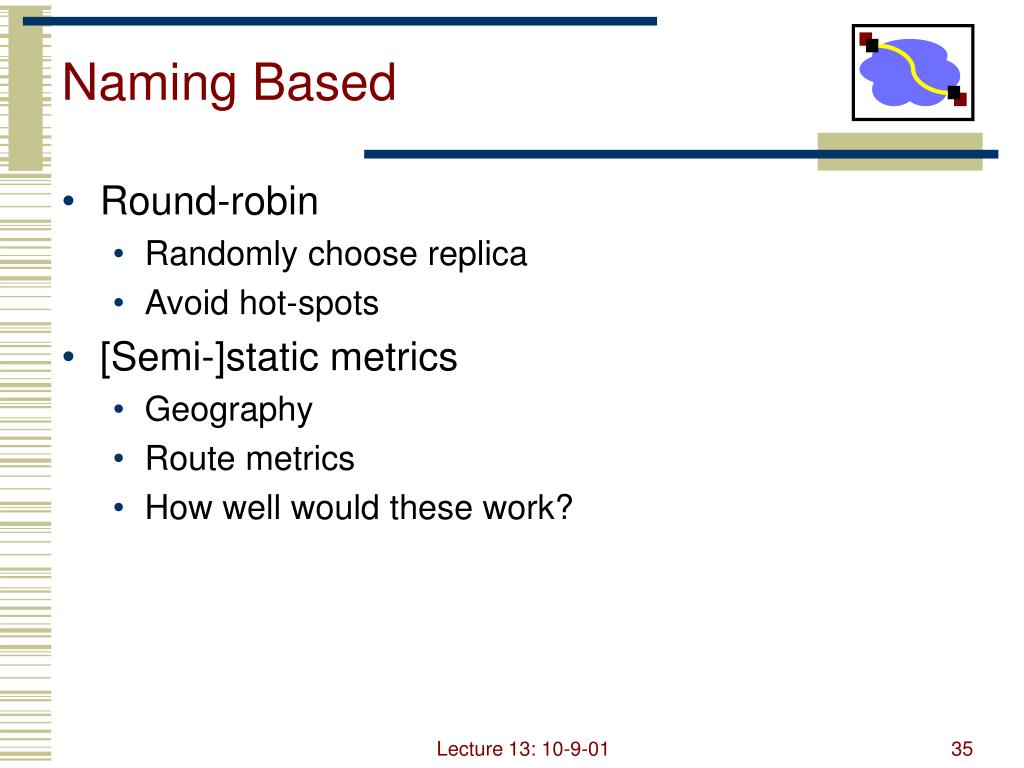 Naming Based

• Round-robin
  • Randomly choose replica
  • Avoid hot-spots
• [Semi-]static metrics
  • Geography
  • Route metrics
  • How well would these work?

Lecture 13: 10-9-01

35